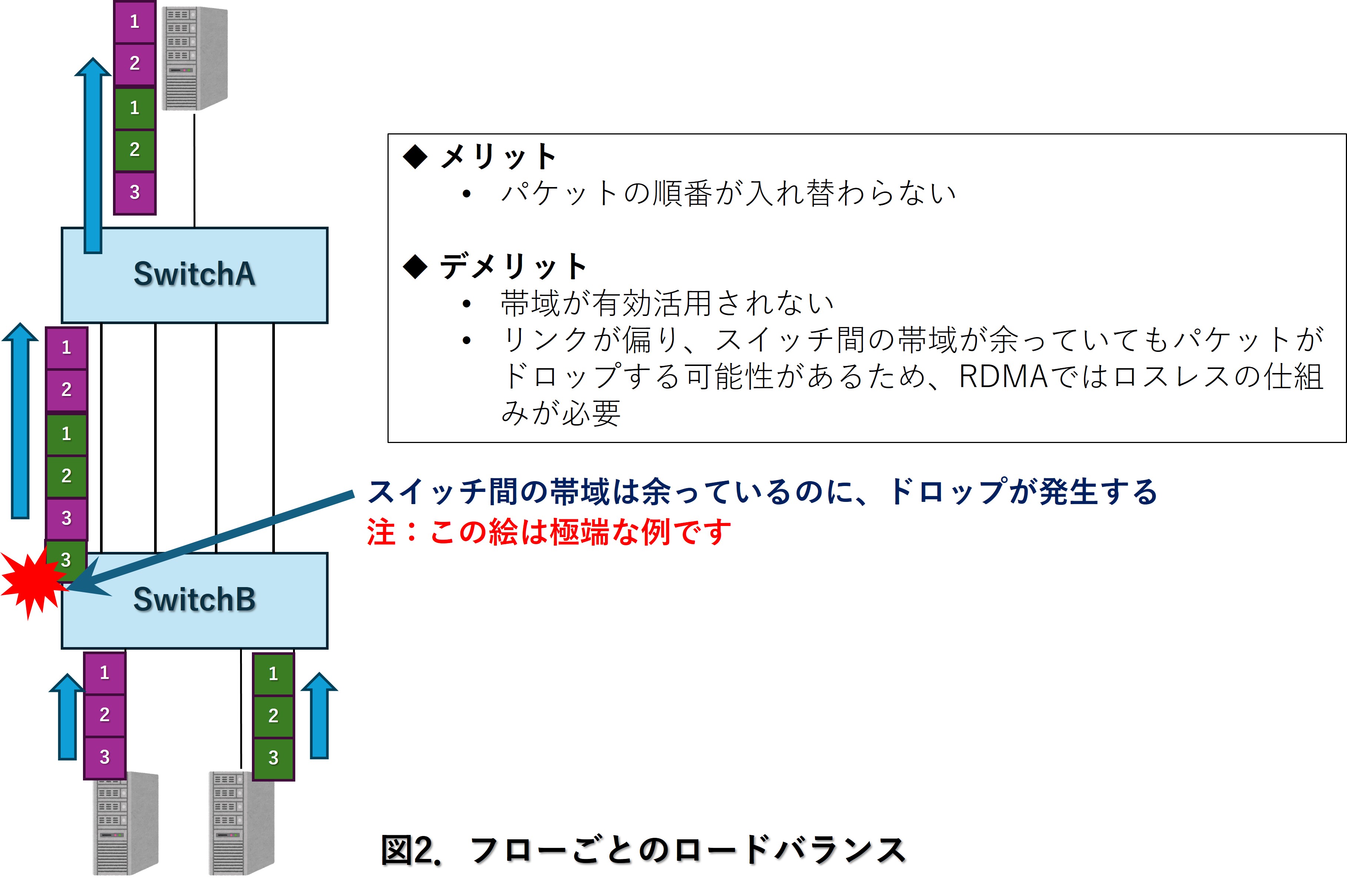 1
2
1
2
3

SwitchA

1
2
1
2
3
3

SwitchB

1
2
3

1
2
3

◆ メリット
• パケットの順番が入れ替わらない

◆ デメリット
• 帯域が有効活用されない
• リンクが偏り、スイッチ間の帯域が余っていてもパケットがドロップする可能性があるため、RDMAではロスレスの仕組みが必要

スイッチ間の帯域は余っているのに、ドロップが発生する
注：この絵は極端な例です

図2. フローごとのロードバランス